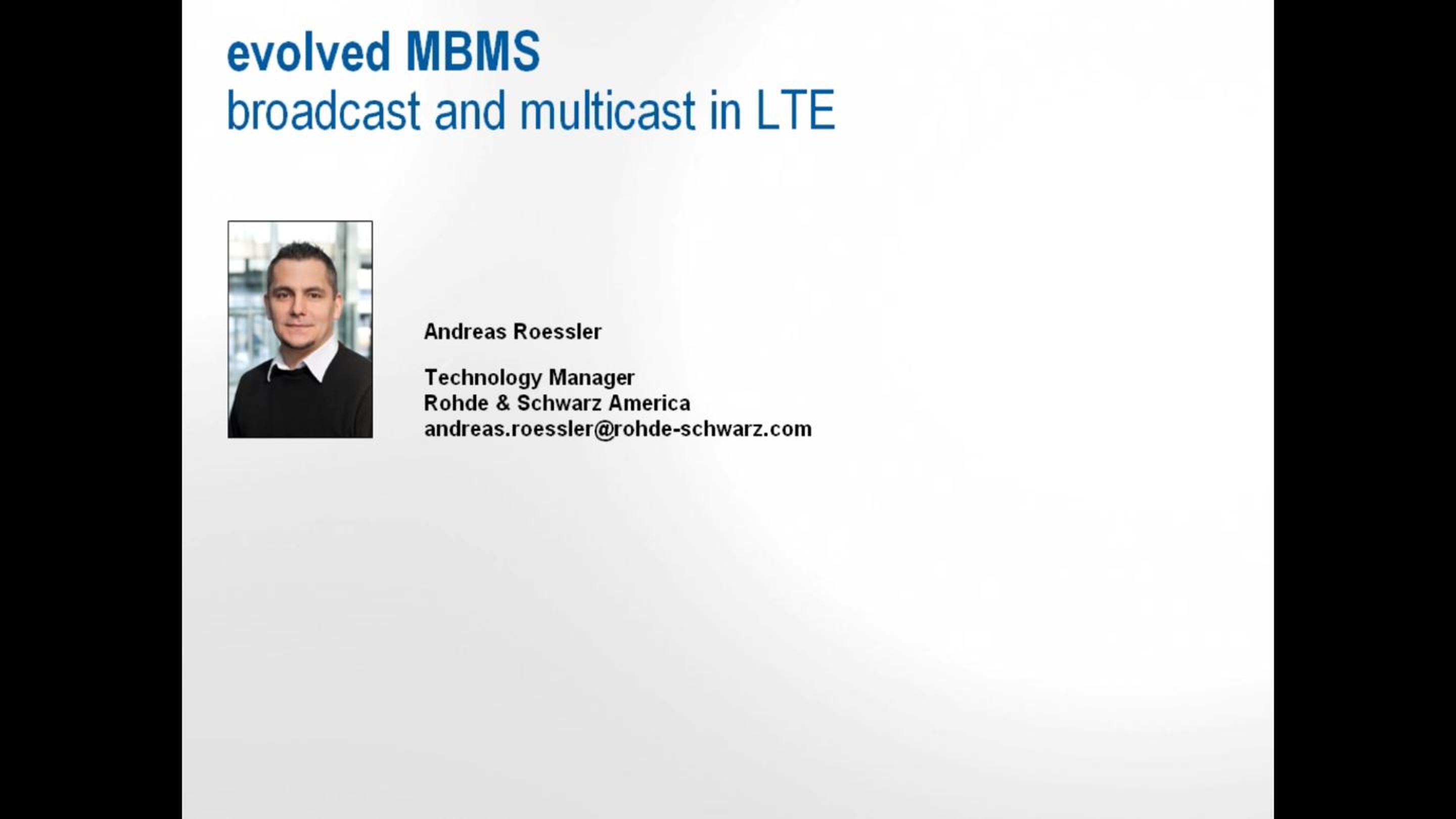 evolved MBMS
broadcast and multicast in LTE

Andreas Roessler

Technology Manager
Rohde & Schwarz America
andreas.roessler@rohde-schwarz.com